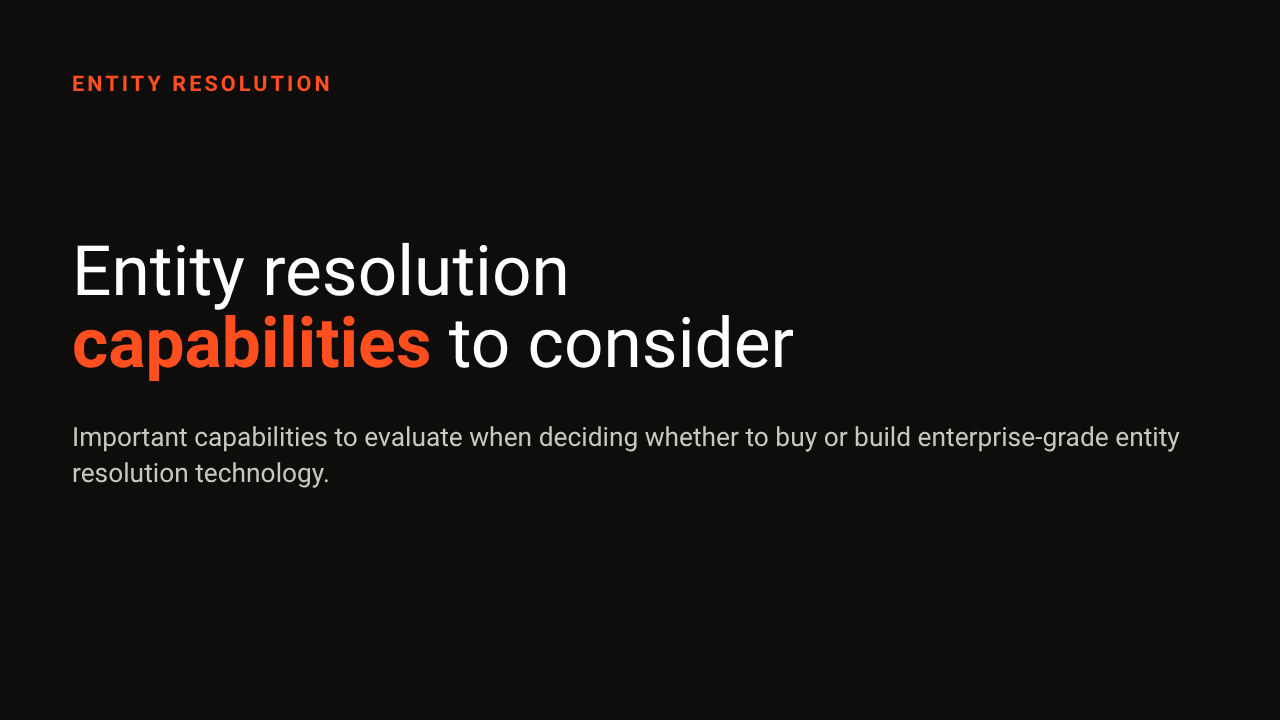 ENTITY RESOLUTION

Entity resolution
capabilities to consider

Important capabilities to evaluate when deciding whether to buy or build enterprise-grade entity resolution technology.